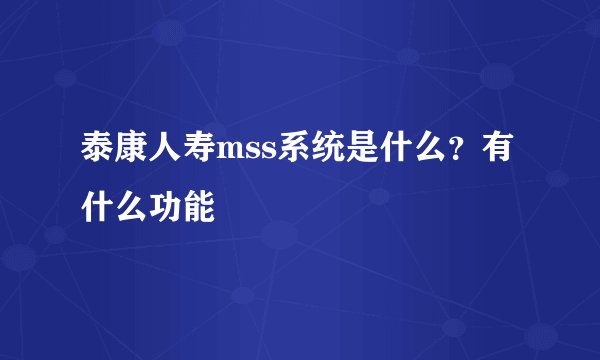 泰康人寿mss系统是什么？有什么功能